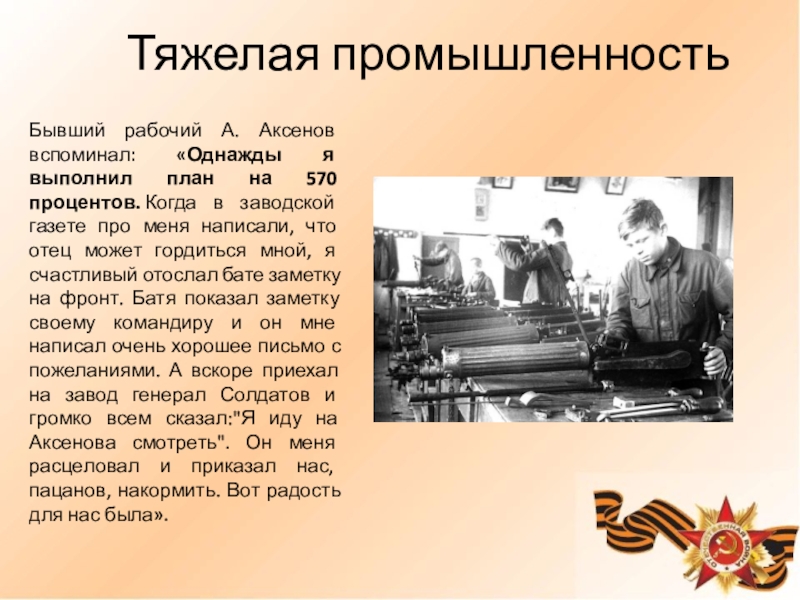 Тяжелая промышленность

Бывший рабочий А. Аксенов вспоминал: «Однажды я выполнил план на 570 процентов. Когда в заводской газете про меня написали, что отец может гордиться мной, я счастливый отослал бате заметку на фронт. Батя показал заметку своему командиру и он мне написал очень хорошее письмо с пожеланиями. А вскоре приехал на завод генерал Солдатов и громко всем сказал:"Я иду на Аксенова смотреть". Он меня расцеловал и приказал нас, пацанов, накормить. Вот радость для нас была».

ОТЕЧЕСТВЕННАЯ ВОЙНА